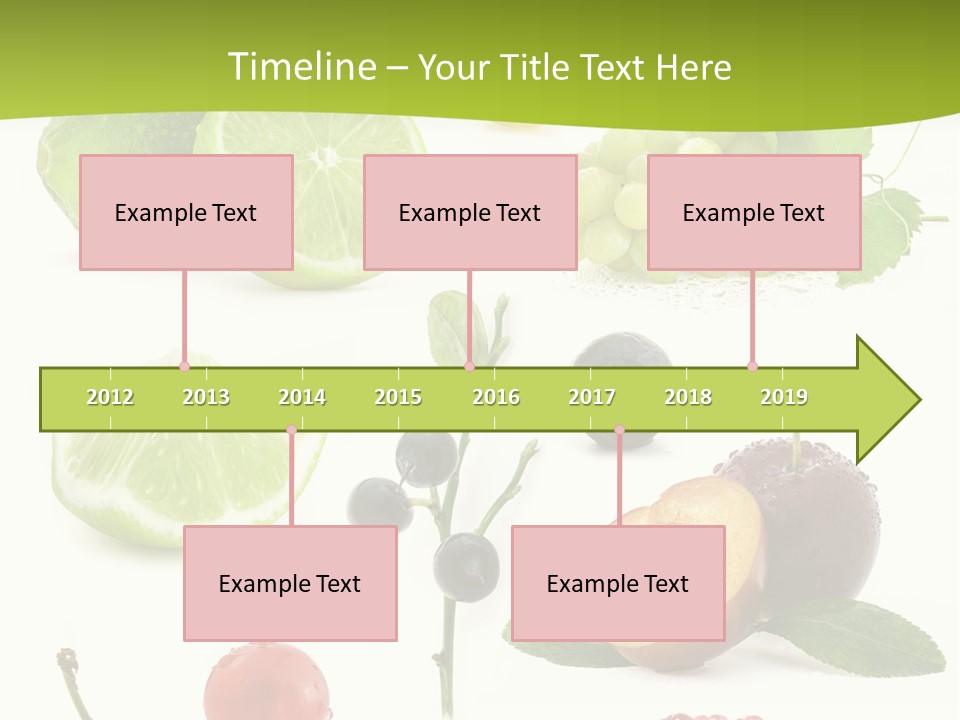 Timeline – Your Title Text Here

Example Text

Example Text

Example Text

2012 2013 2014 2015 2016 2017 2018 2019

Example Text

Example Text